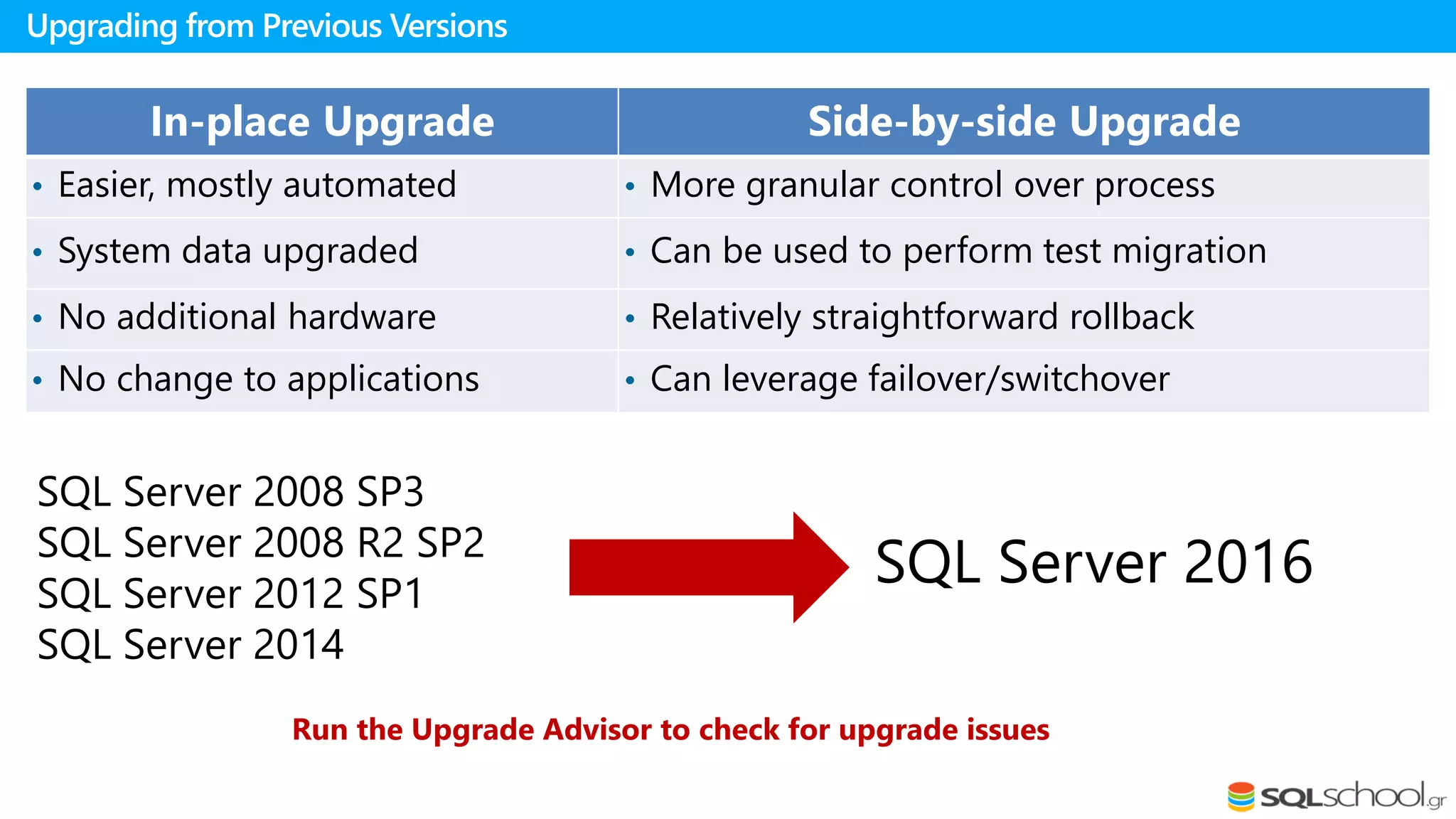 Upgrading from Previous Versions

| In-place Upgrade | Side-by-side Upgrade |
|---|---|
| • Easier, mostly automated | • More granular control over process |
| • System data upgraded | • Can be used to perform test migration |
| • No additional hardware | • Relatively straightforward rollback |
| • No change to applications | • Can leverage failover/switchover |

SQL Server 2008 SP3
SQL Server 2008 R2 SP2
SQL Server 2012 SP1
SQL Server 2014

SQL Server 2016

Run the Upgrade Advisor to check for upgrade issues

SQLschool.gr